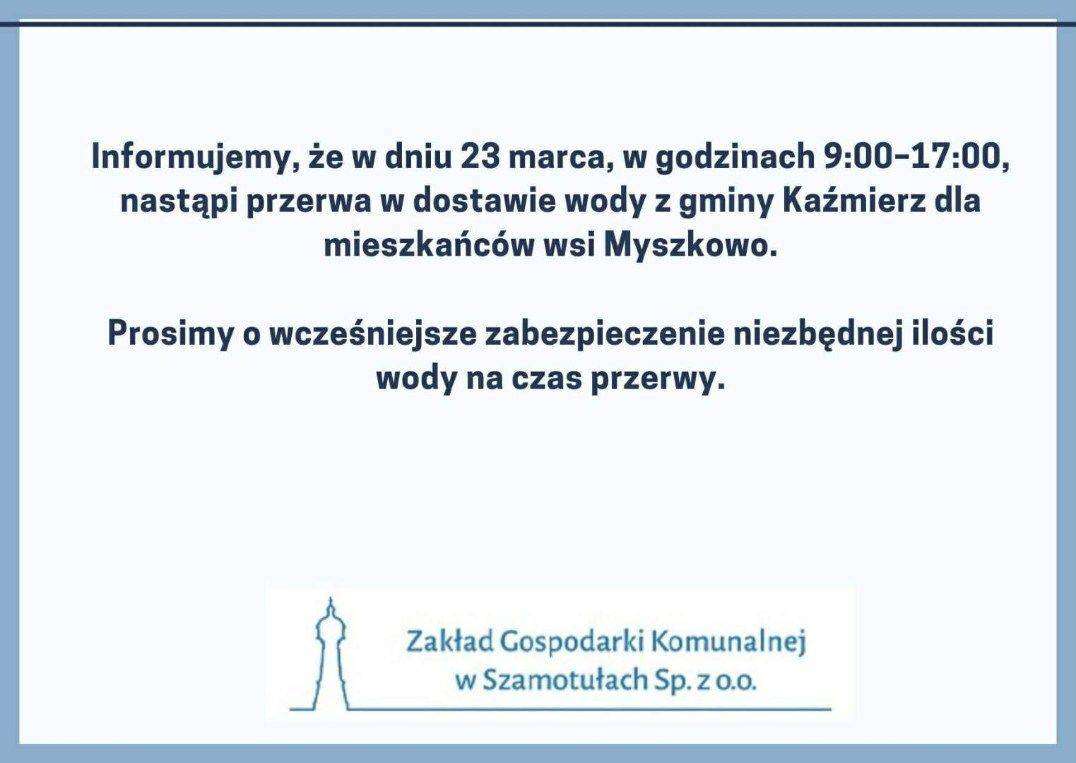 Informujemy, że w dniu 23 marca, w godzinach 9:00–17:00, nastąpi przerwa w dostawie wody z gminy Kaźmierz dla mieszkańców wsi Myszkowo.

Prosimy o wcześniejsze zabezpieczenie niezbędnej ilości wody na czas przerwy.

Zakład Gospodarki Komunalnej w Szamotułach Sp. z o.o.